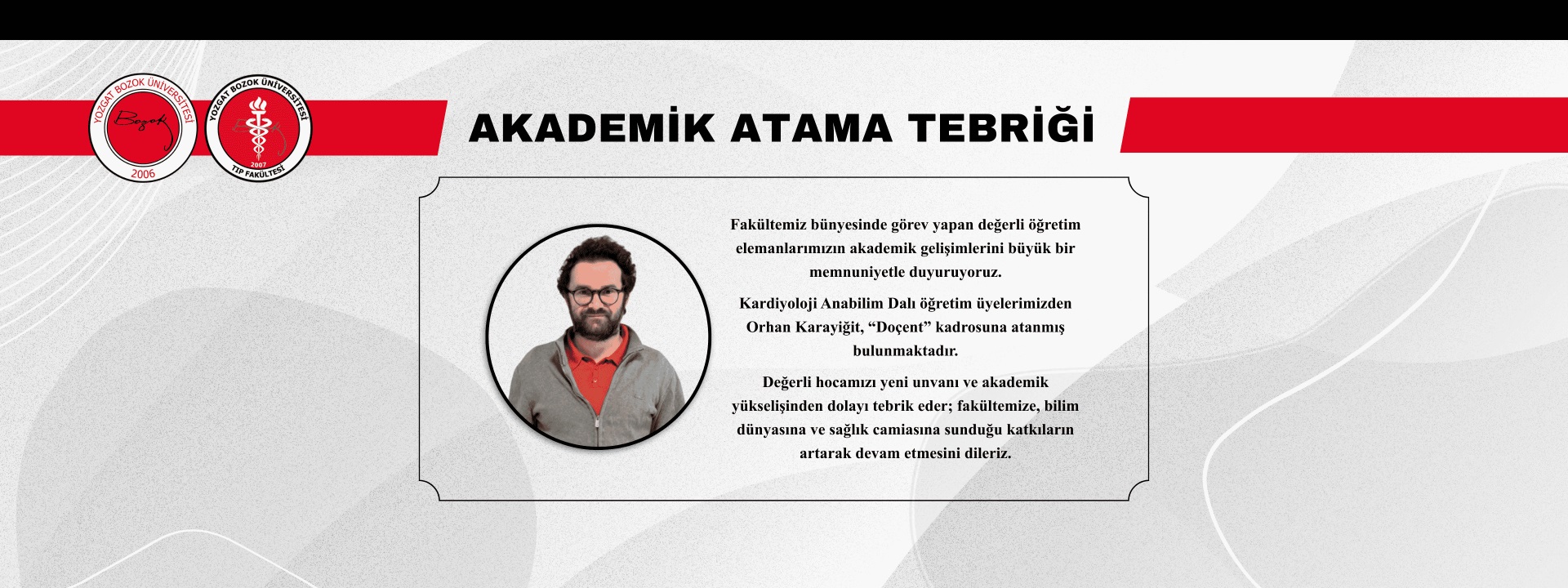 YOZGAT BOZOK ÜNİVERSİTESİ
Bozok
2006

YOZGAT BOZOK ÜNİVERSİTESİ
2007
TIP FAKÜLTESİ

AKADEMİK ATAMA TEBRİĞİ

Fakültemiz bünyesinde görev yapan değerli öğretim elemanlarımızın akademik gelişimlerini büyük bir memnuniyetle duyuruyoruz.

Kardiyoloji Anabilim Dalı öğretim üyelerimizden Orhan Karayiğit, “Doçent” kadrosuna atanmış bulunmaktadır.

Değerli hocamızı yeni unvanı ve akademik yükselişinden dolayı tebrik eder; fakültemize, bilim dünyasına ve sağlık camiasına sunduğu katkıların artarak devam etmesini dileriz.